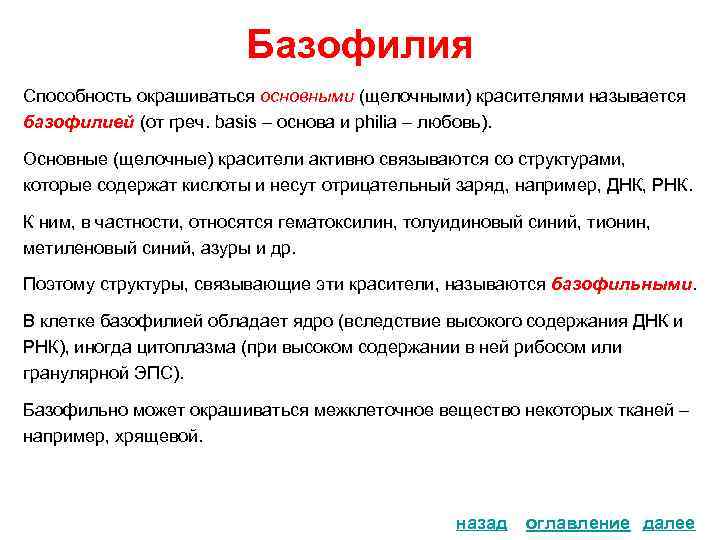 Базофилия

Способность окрашиваться основными (щелочными) красителями называется базофилией (от греч. basis – основа и philia – любовь).

Основные (щелочные) красители активно связываются со структурами, которые содержат кислоты и несут отрицательный заряд, например, ДНК, РНК.

К ним, в частности, относятся гематоксилин, толуидиновый синий, тионин, метиленовый синий, азуры и др.

Поэтому структуры, связывающие эти красители, называются базофильными.

В клетке базофилией обладает ядро (вследствие высокого содержания ДНК и РНК), иногда цитоплазма (при высоком содержании в ней рибосом или гранулярной ЭПС).

Базофильно может окрашиваться межклеточное вещество некоторых тканей – например, хрящевой.

назад оглавление далее